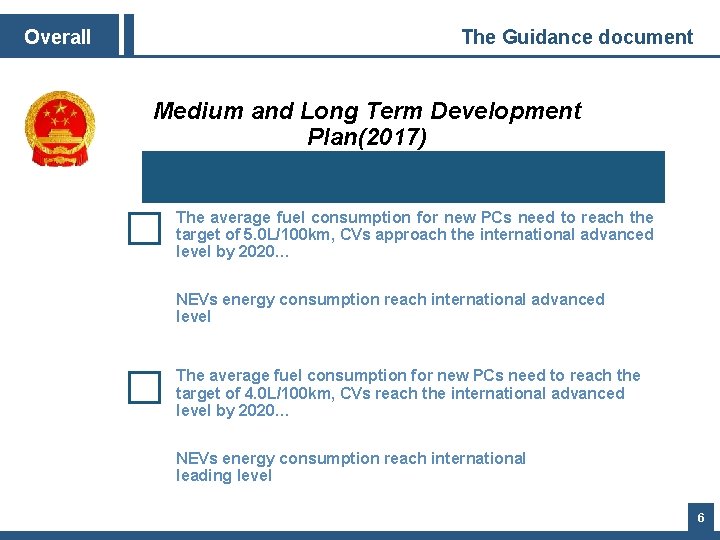 Overall

The Guidance document

Medium and Long Term Development Plan(2017)

The average fuel consumption for new PCs need to reach the target of 5.0L/100km, CVs approach the international advanced level by 2020…

NEVs energy consumption reach international advanced level

The average fuel consumption for new PCs need to reach the target of 4.0L/100km, CVs reach the international advanced level by 2020…

NEVs energy consumption reach international leading level

6